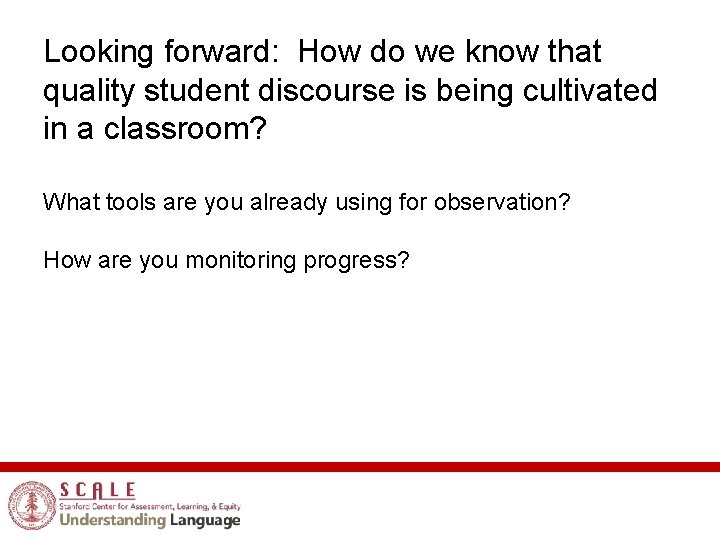 Looking forward: How do we know that quality student discourse is being cultivated in a classroom?

What tools are you already using for observation?

How are you monitoring progress?

SCALE
Stanford Center for Assessment, Learning, & Equity
Understanding Language